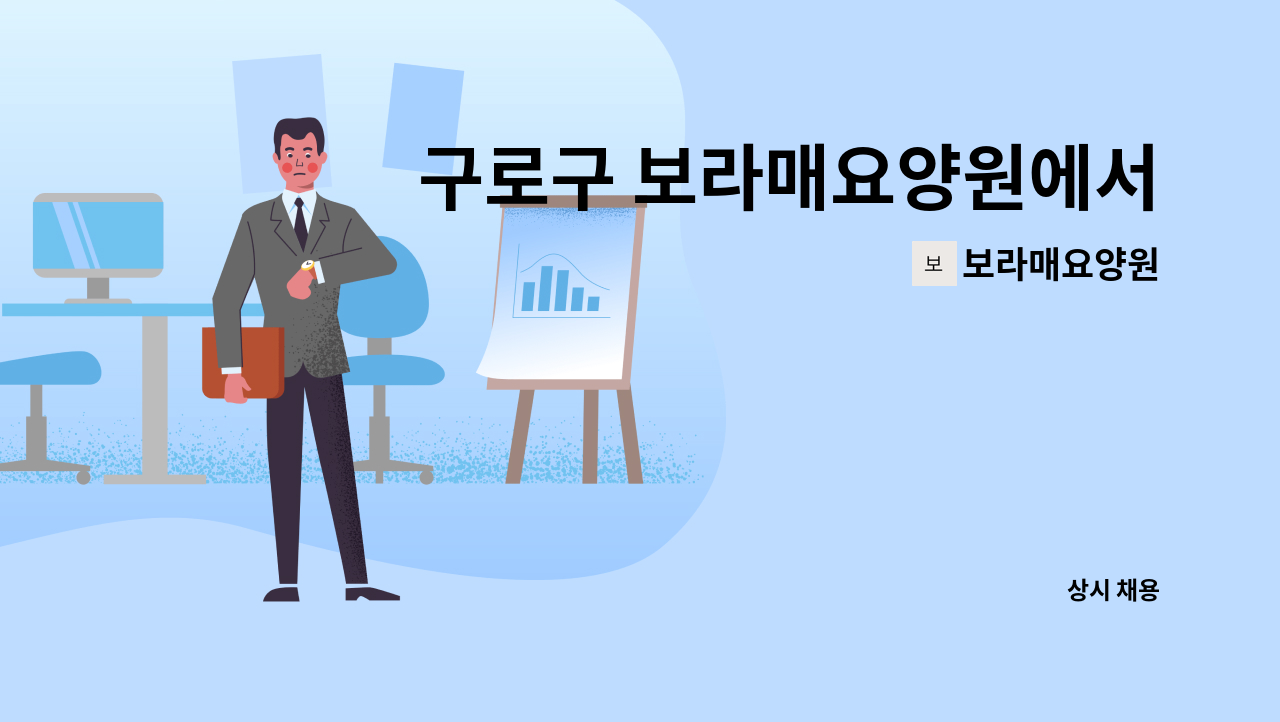 구로구 보라매요양원에서

보 보라매요양원

상시 채용